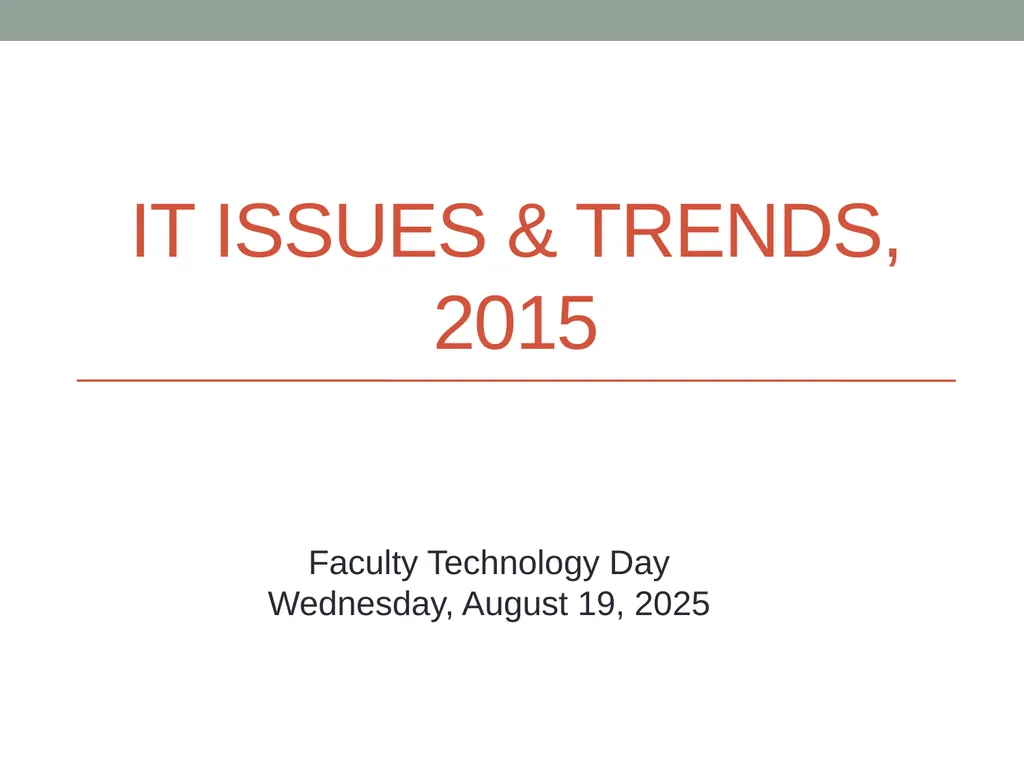 IT ISSUES & TRENDS, 2015

Faculty Technology Day
Wednesday, August 19, 2025